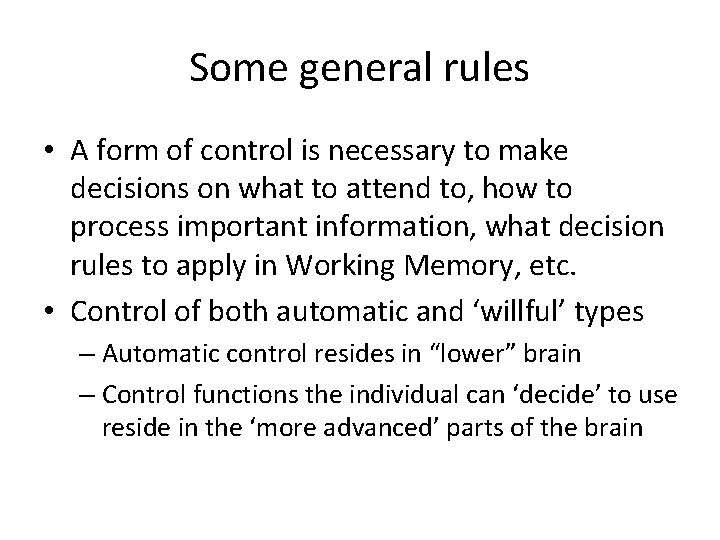 Some general rules

• A form of control is necessary to make decisions on what to attend to, how to process important information, what decision rules to apply in Working Memory, etc.

• Control of both automatic and ‘willful’ types

– Automatic control resides in “lower” brain

– Control functions the individual can ‘decide’ to use reside in the ‘more advanced’ parts of the brain